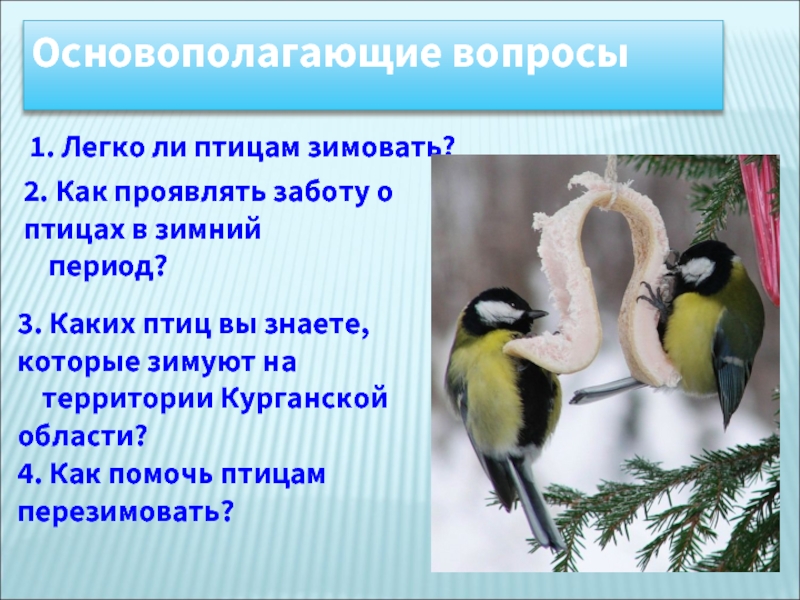 Основополагающие вопросы

1. Легко ли птицам зимовать?

2. Как проявлять заботу о птицах в зимний период?

3. Каких птиц вы знаете, которые зимуют на территории Курганской области?
4. Как помочь птицам перезимовать?